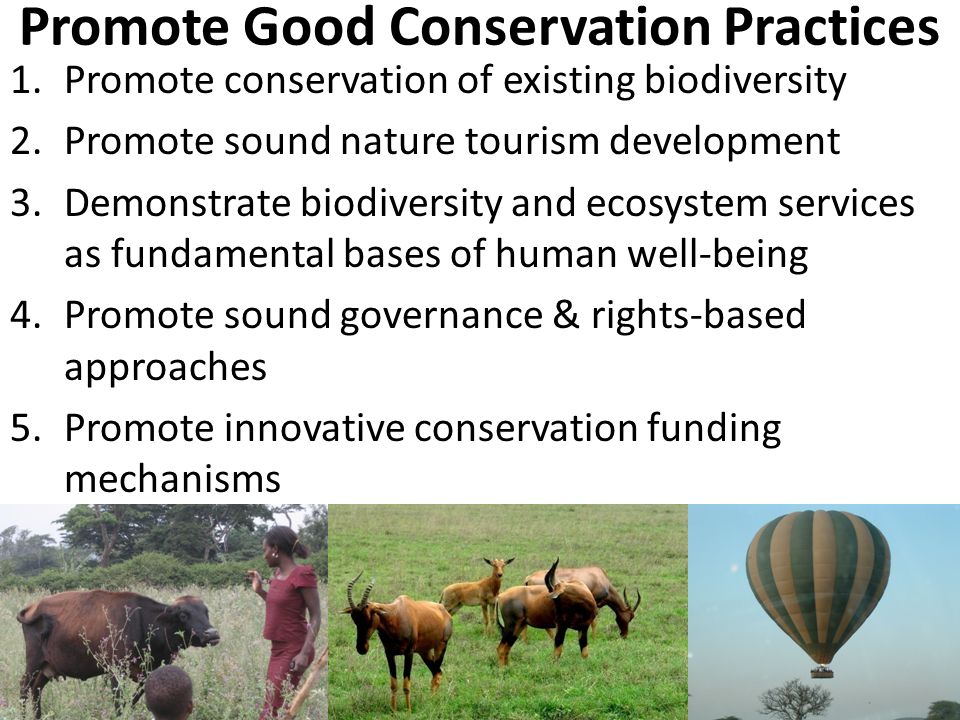 Promote Good Conservation Practices

1. Promote conservation of existing biodiversity
2. Promote sound nature tourism development
3. Demonstrate biodiversity and ecosystem services as fundamental bases of human well-being
4. Promote sound governance & rights-based approaches
5. Promote innovative conservation funding mechanisms